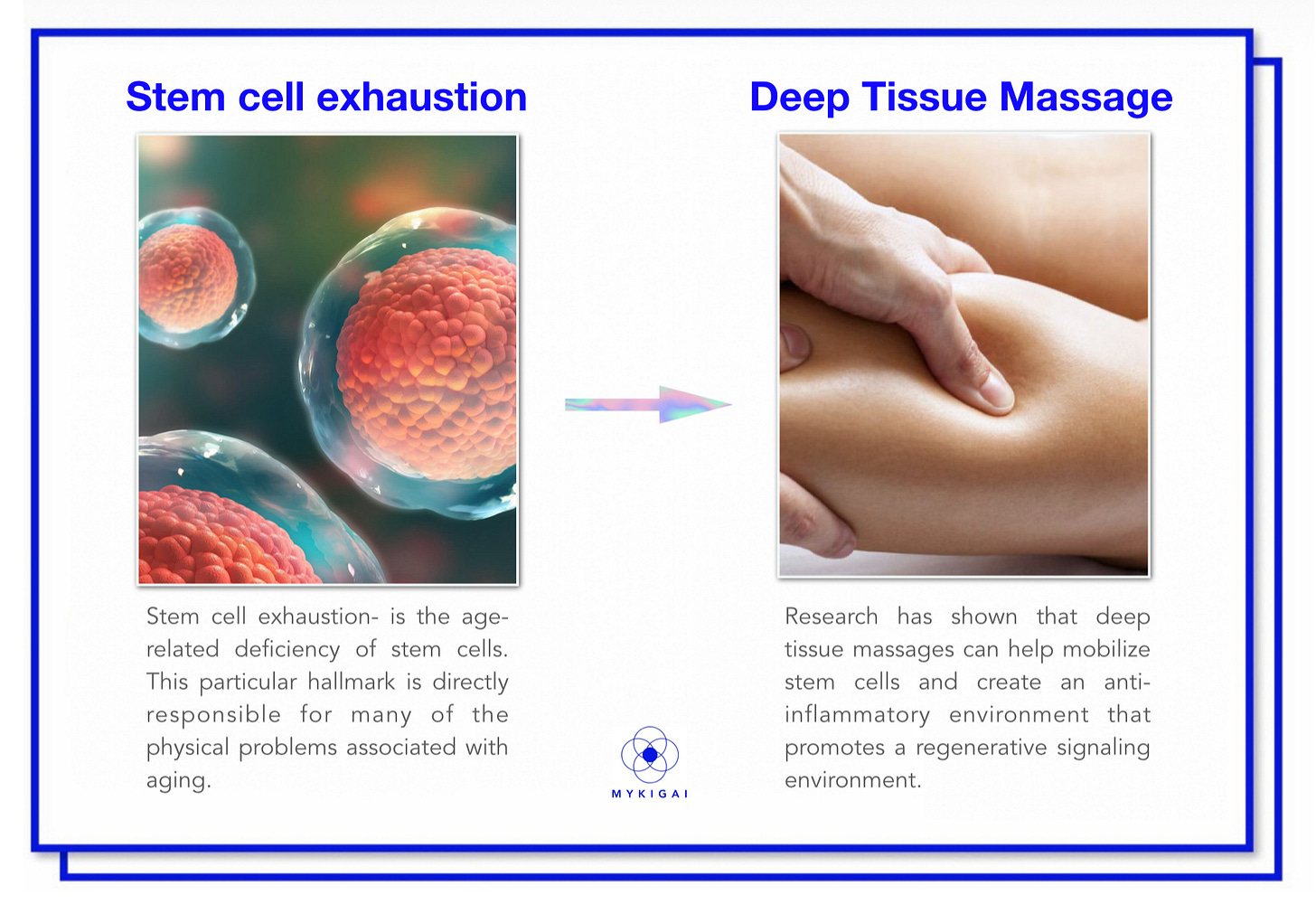 Stem cell exhaustion

Stem cell exhaustion- is the age-related deficiency of stem cells. This particular hallmark is directly responsible for many of the physical problems associated with aging.

Deep Tissue Massage

Research has shown that deep tissue massages can help mobilize stem cells and create an anti-inflammatory environment that promotes a regenerative signaling environment.

MYKIGAI